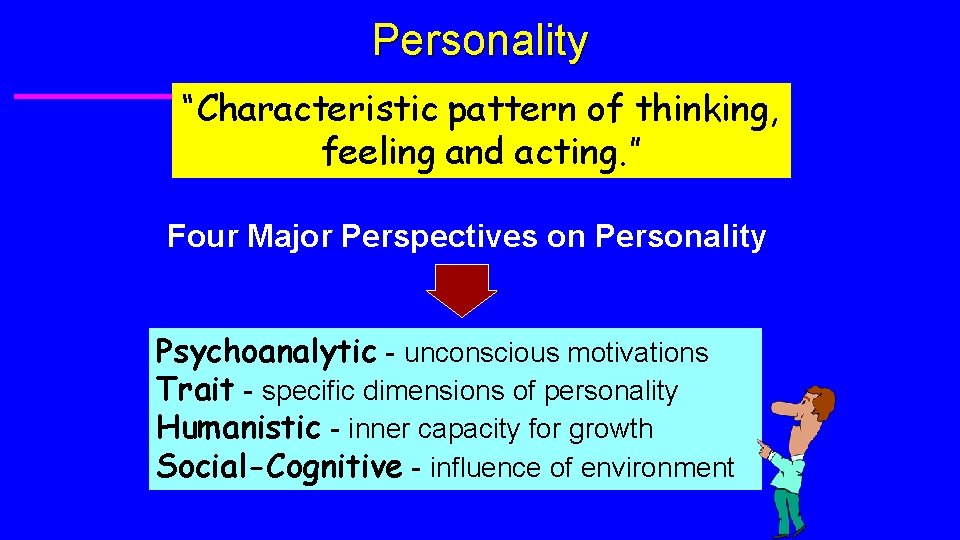 Personality

“Characteristic pattern of thinking, feeling and acting.”

Four Major Perspectives on Personality

Psychoanalytic - unconscious motivations
Trait - specific dimensions of personality
Humanistic - inner capacity for growth
Social-Cognitive - influence of environment